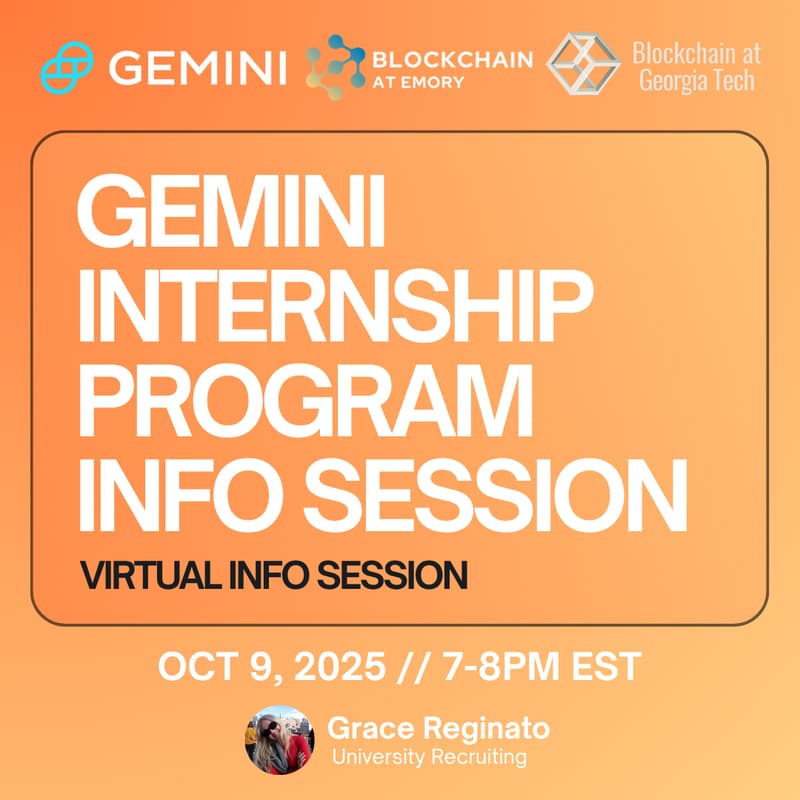 GEMINI BLOCKCHAIN AT EMORY Blockchain at Georgia Tech

GEMINI INTERNSHIP PROGRAM INFO SESSION

VIRTUAL INFO SESSION

OCT 9, 2025 // 7-8PM EST

Grace Reginato
University Recruiting